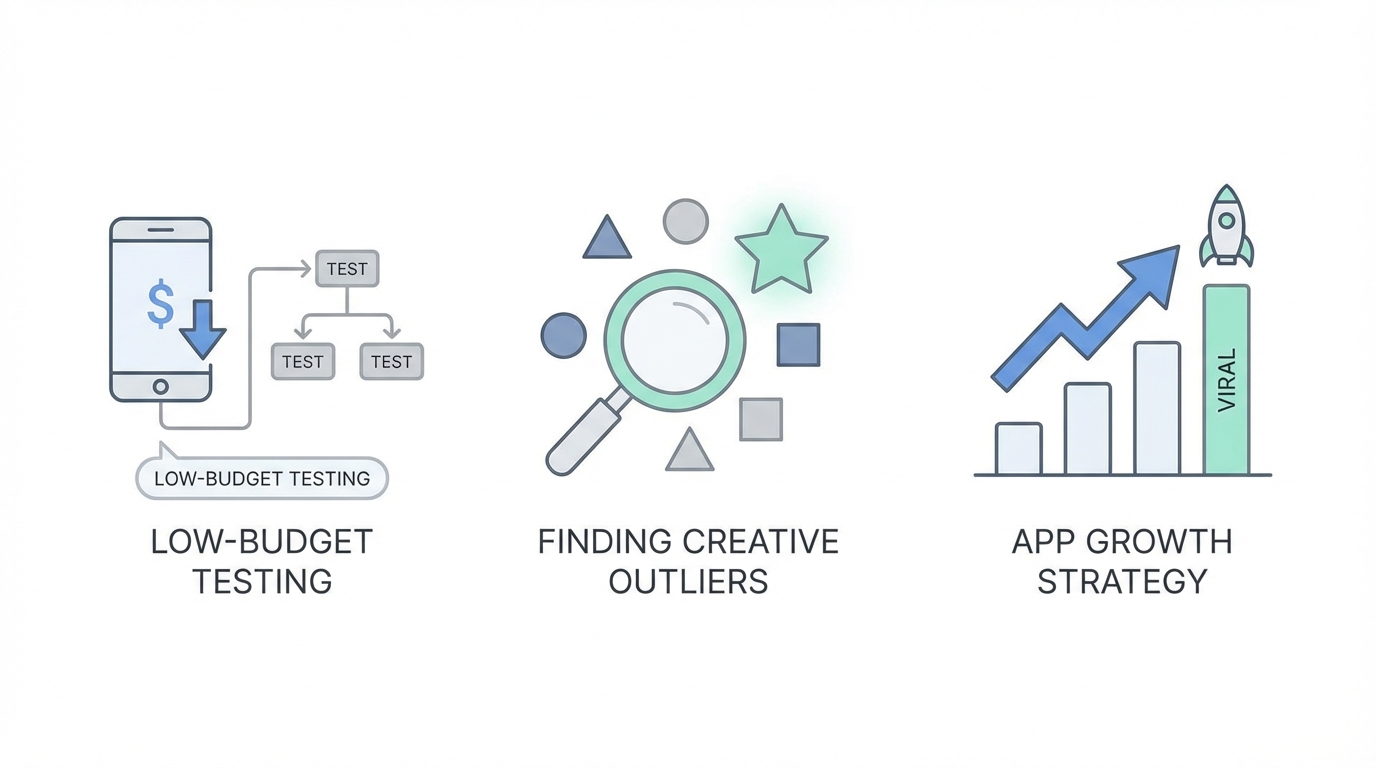 $

TEST

TEST

TEST

LOW-BUDGET TESTING

LOW-BUDGET TESTING

FINDING CREATIVE OUTLIERS

VIRAL

APP GROWTH STRATEGY